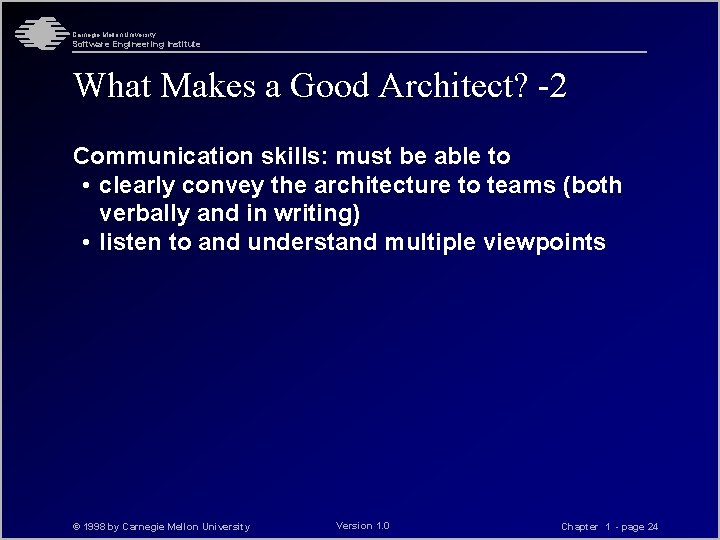 Carnegie Mellon University
Software Engineering Institute

What Makes a Good Architect? -2

Communication skills: must be able to
• clearly convey the architecture to teams (both verbally and in writing)
• listen to and understand multiple viewpoints

© 1998 by Carnegie Mellon University

Version 1.0

Chapter 1 - page 24